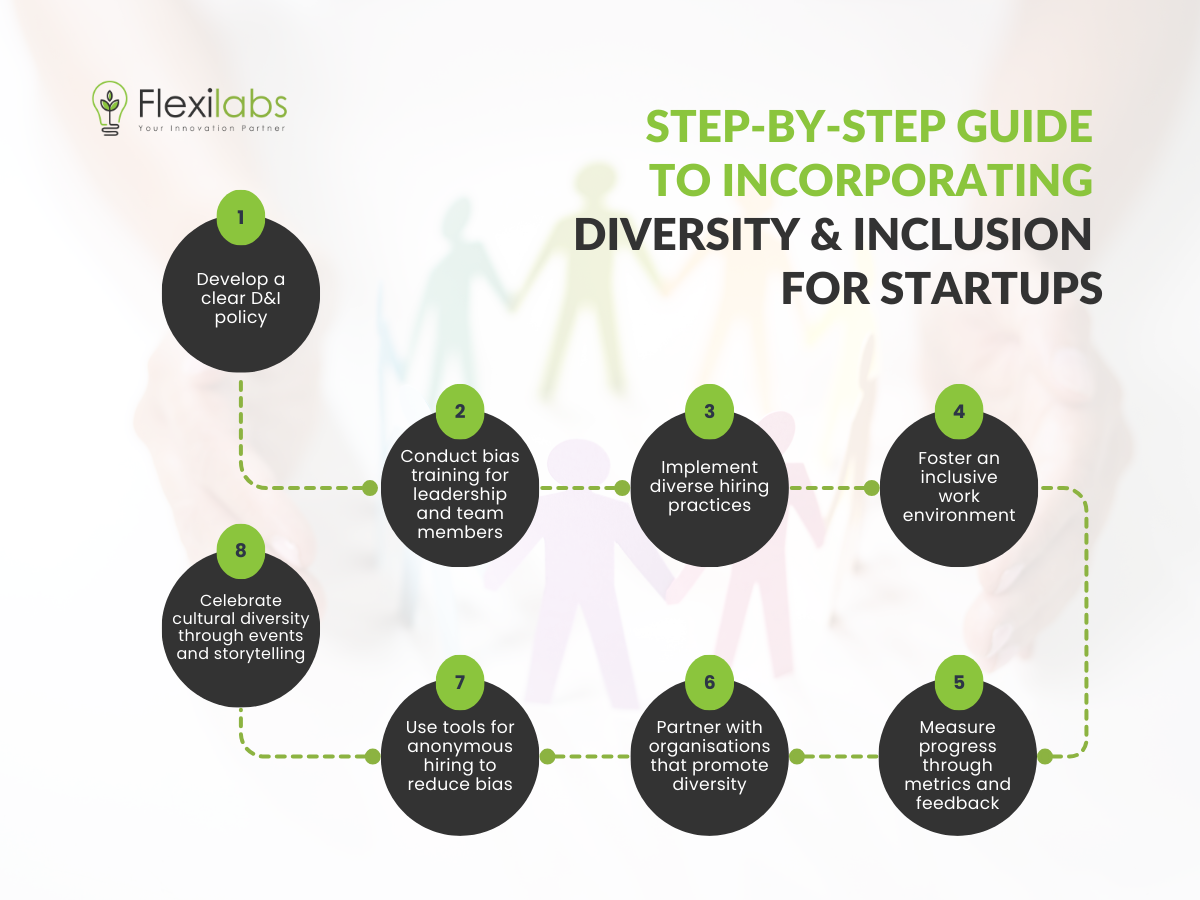 Flexilabs
Your Innovation Partner

STEP-BY-STEP GUIDE TO INCORPORATING DIVERSITY & INCLUSION FOR STARTUPS

1
Develop a clear D&I policy

2
Conduct bias training for leadership and team members

3
Implement diverse hiring practices

4
Foster an inclusive work environment

5
Measure progress through metrics and feedback

6
Partner with organisations that promote diversity

7
Use tools for anonymous hiring to reduce bias

8
Celebrate cultural diversity through events and storytelling